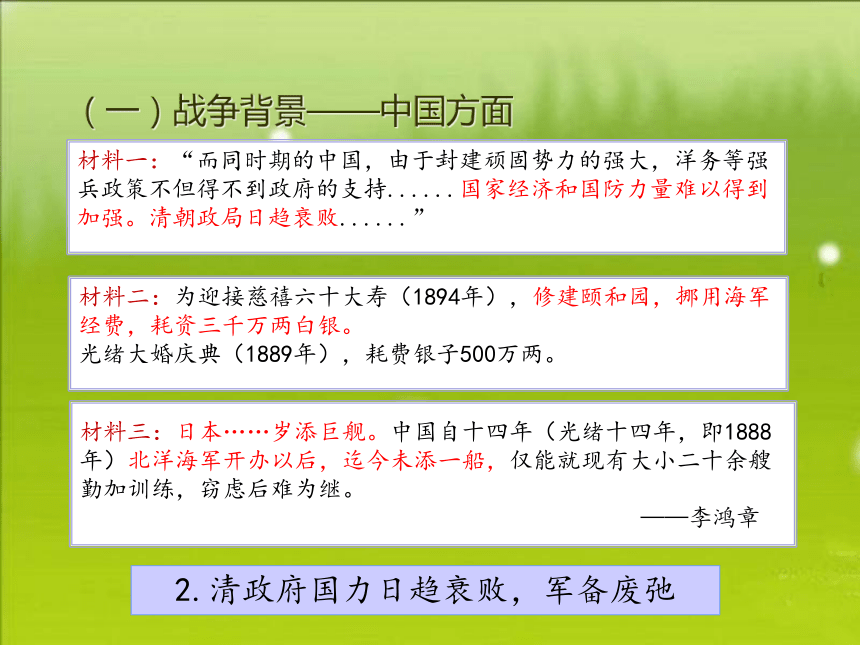 （一）战争背景——中国方面

材料一：“而同时期的中国，由于封建顽固势力的强大，洋务等强兵政策不但得不到政府的支持......国家经济和国防力量难以得到加强。清朝政局日趋衰败......”

材料二：为迎接慈禧六十大寿（1894年），修建颐和园，挪用海军经费，耗资三千万两白银。
光绪大婚庆典（1889年），耗费银子500万两。

材料三：日本……岁添巨舰。中国自十四年（光绪十四年，即1888年）北洋海军开办以后，迄今未添一船，仅能就现有大小二十余艘勤加训练，窃虑后难为继。
——李鸿章

2.清政府国力日趋衰败，军备废弛